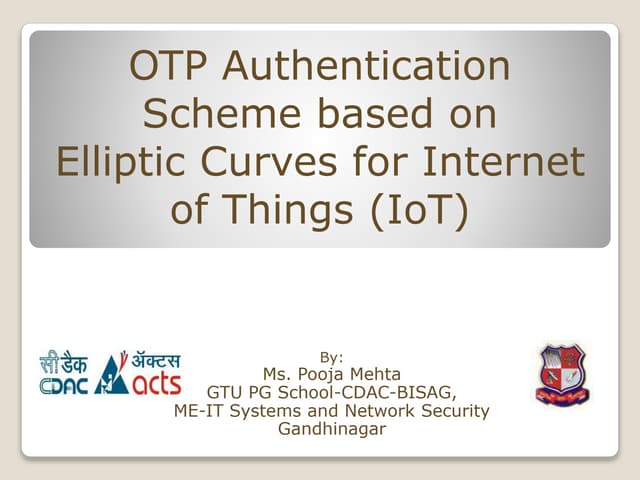 OTP Authentication Scheme based on Elliptic Curves for Internet of Things (IoT)

सी डैक
CDAC
ॲक्टस
acts

By:
Ms. Pooja Mehta
GTU PG School-CDAC-BISAG,
ME-IT Systems and Network Security
Gandhinagar